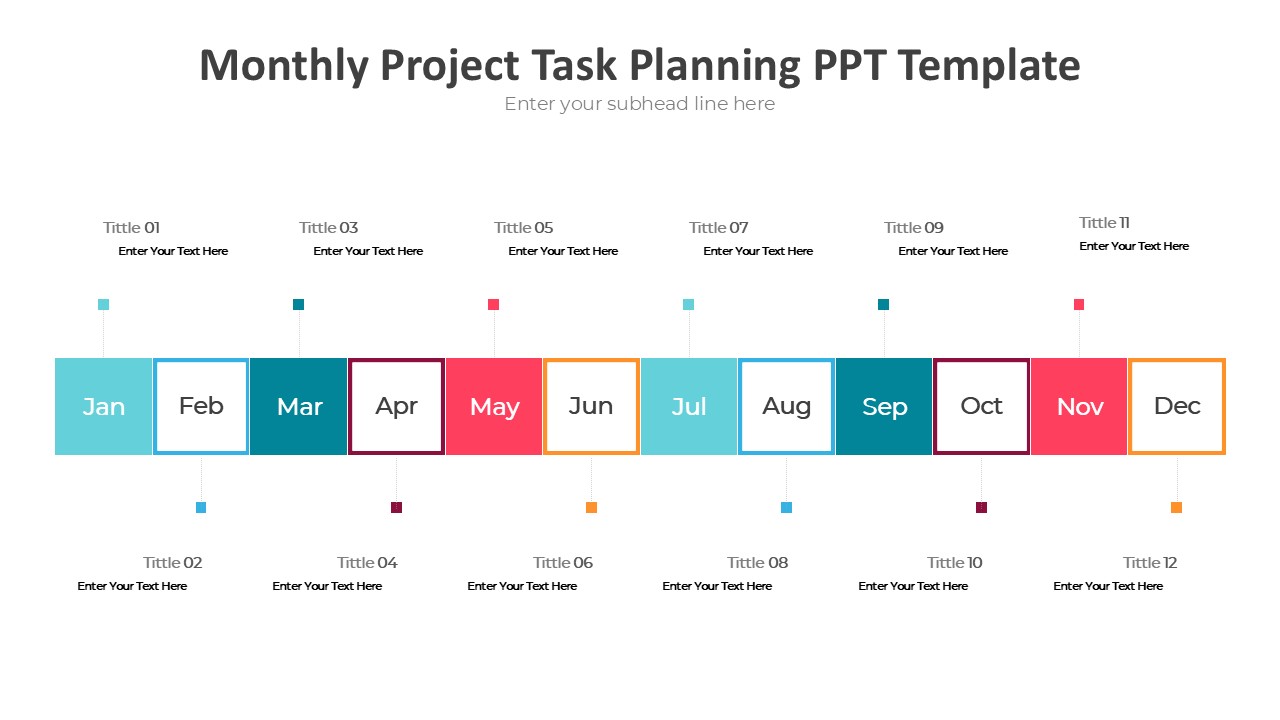 Monthly Project Task Planning PPT Template
Enter your subhead line here

Tittle 01
Enter Your Text Here

Tittle 03
Enter Your Text Here

Tittle 05
Enter Your Text Here

Tittle 07
Enter Your Text Here

Tittle 09
Enter Your Text Here

Tittle 11
Enter Your Text Here

Jan Feb Mar Apr May Jun Jul Aug Sep Oct Nov Dec

Tittle 02
Enter Your Text Here

Tittle 04
Enter Your Text Here

Tittle 06
Enter Your Text Here

Tittle 08
Enter Your Text Here

Tittle 10
Enter Your Text Here

Tittle 12
Enter Your Text Here